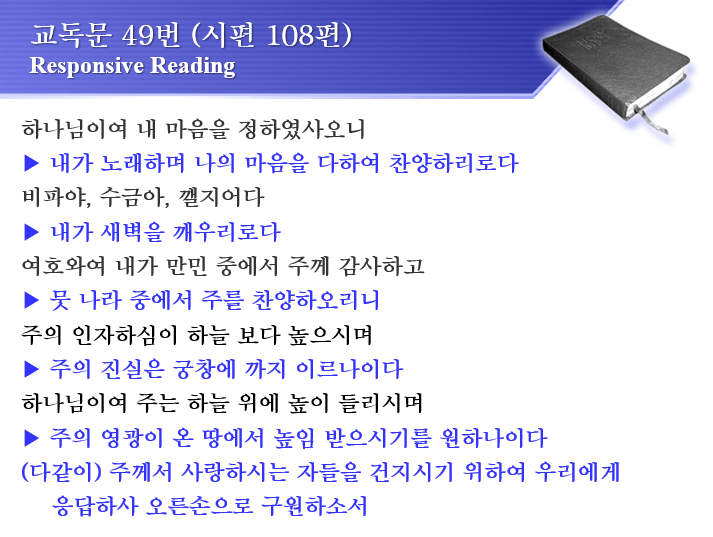 교독문 49번 (시편 108편)
Responsive Reading

하나님이여 내 마음을 정하였사오니
▶ 내가 노래하며 나의 마음을 다하여 찬양하리로다
비파야, 수금아, 깰지어다
▶ 내가 새벽을 깨우리로다
여호와여 내가 만민 중에서 주께 감사하고
▶ 뭇 나라 중에서 주를 찬양하오리니
주의 인자하심이 하늘 보다 높으시며
▶ 주의 진실은 궁창에 까지 이르나이다
하나님이여 주는 하늘 위에 높이 들리시며
▶ 주의 영광이 온 땅에서 높임 받으시기를 원하나이다
(다같이) 주께서 사랑하시는 자들을 건지시기 위하여 우리에게 응답하사 오른손으로 구원하소서